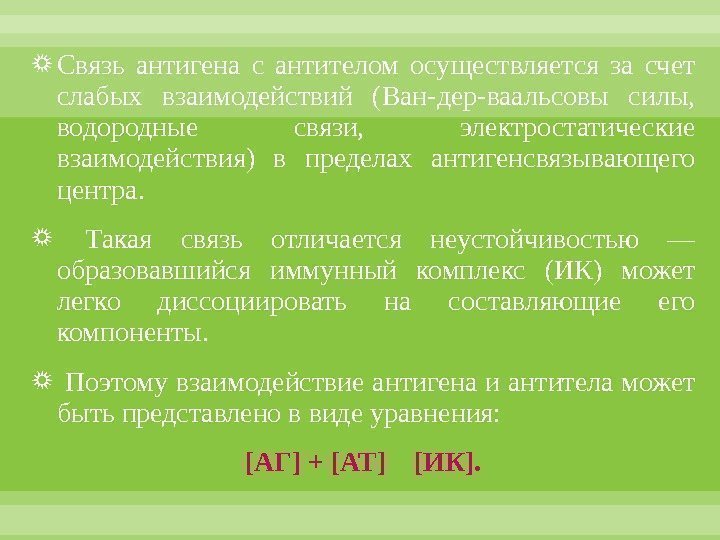 Связь антигена с антителом осуществляется за счет слабых взаимодействий (Ван-дер-ваальсовы силы, водородные связи, электростатические взаимодействия) в пределах антигенсвязывающего центра.

Такая связь отличается неустойчивостью — образовавшийся иммунный комплекс (ИК) может легко диссоциировать на составляющие его компоненты.

Поэтому взаимодействие антигена и антитела может быть представлено в виде уравнения:

[АГ] + [АТ] [ИК].